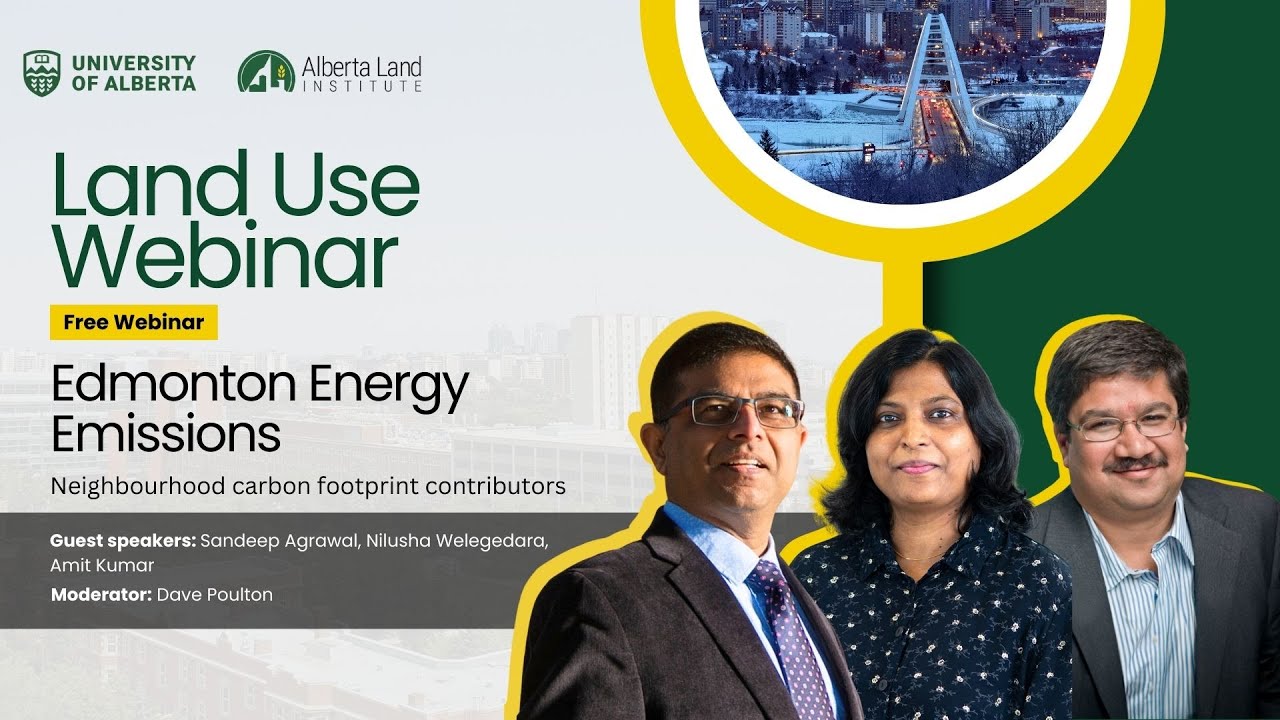 UNIVERSITY OF ALBERTA

Alberta Land INSTITUTE

Land Use Webinar

Free Webinar

Edmonton Energy Emissions

Neighbourhood carbon footprint contributors

Guest speakers: Sandeep Agrawal, Nilusha Welegedara, Amit Kumar

Moderator: Dave Poulton